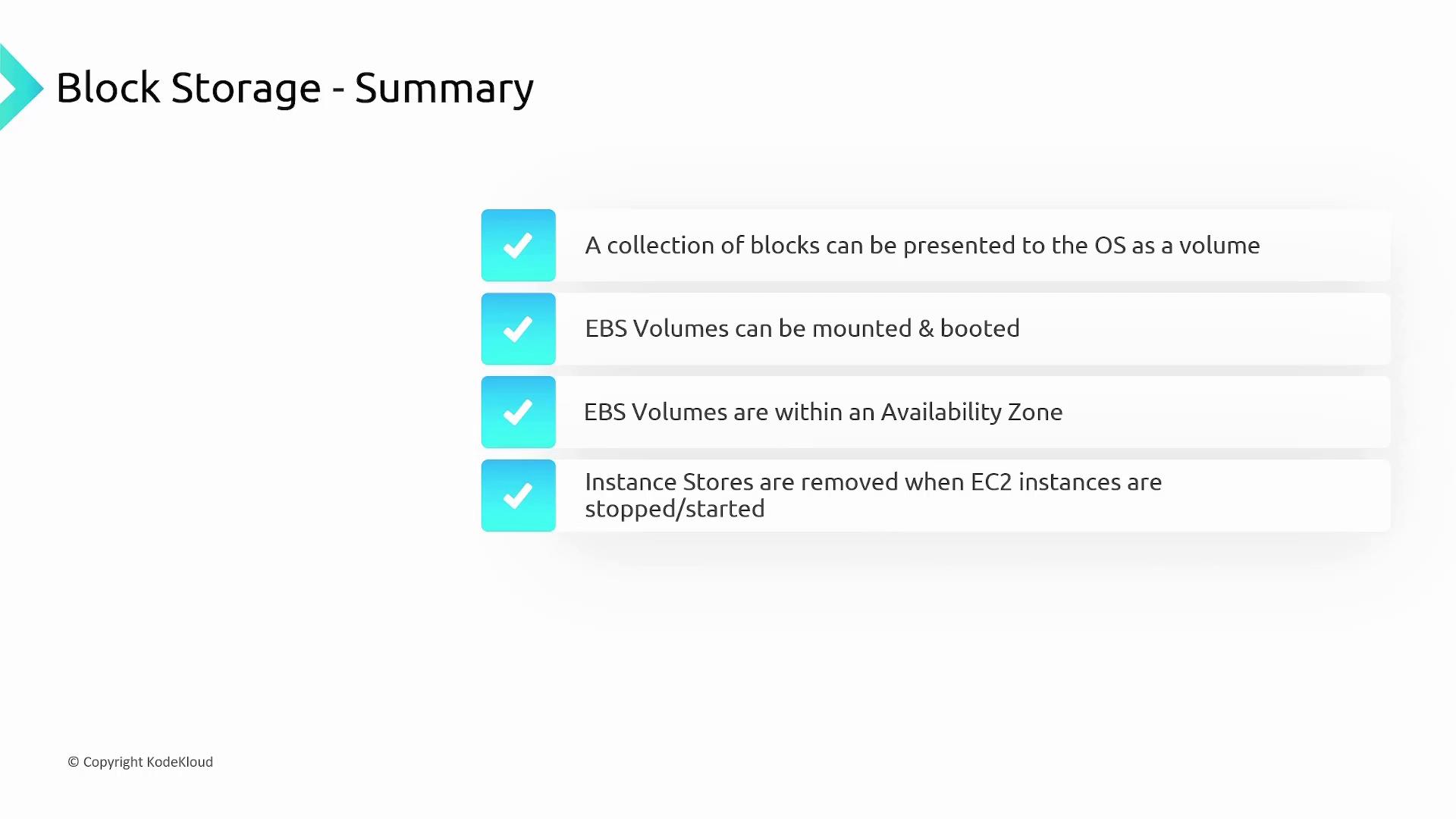 Block Storage - Summary

A collection of blocks can be presented to the OS as a volume

EBS Volumes can be mounted & booted

EBS Volumes are within an Availability Zone

Instance Stores are removed when EC2 instances are stopped/started

© Copyright KodeKloud